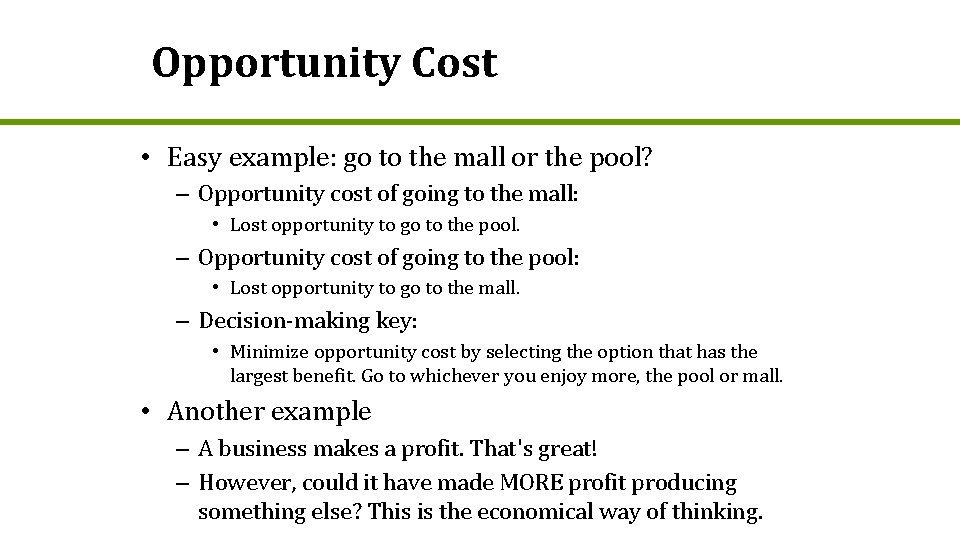 Opportunity Cost

• Easy example: go to the mall or the pool?
– Opportunity cost of going to the mall:
• Lost opportunity to go to the pool.
– Opportunity cost of going to the pool:
• Lost opportunity to go to the mall.
– Decision-making key:
• Minimize opportunity cost by selecting the option that has the largest benefit. Go to whichever you enjoy more, the pool or mall.

• Another example
– A business makes a profit. That's great!
– However, could it have made MORE profit producing something else? This is the economical way of thinking.